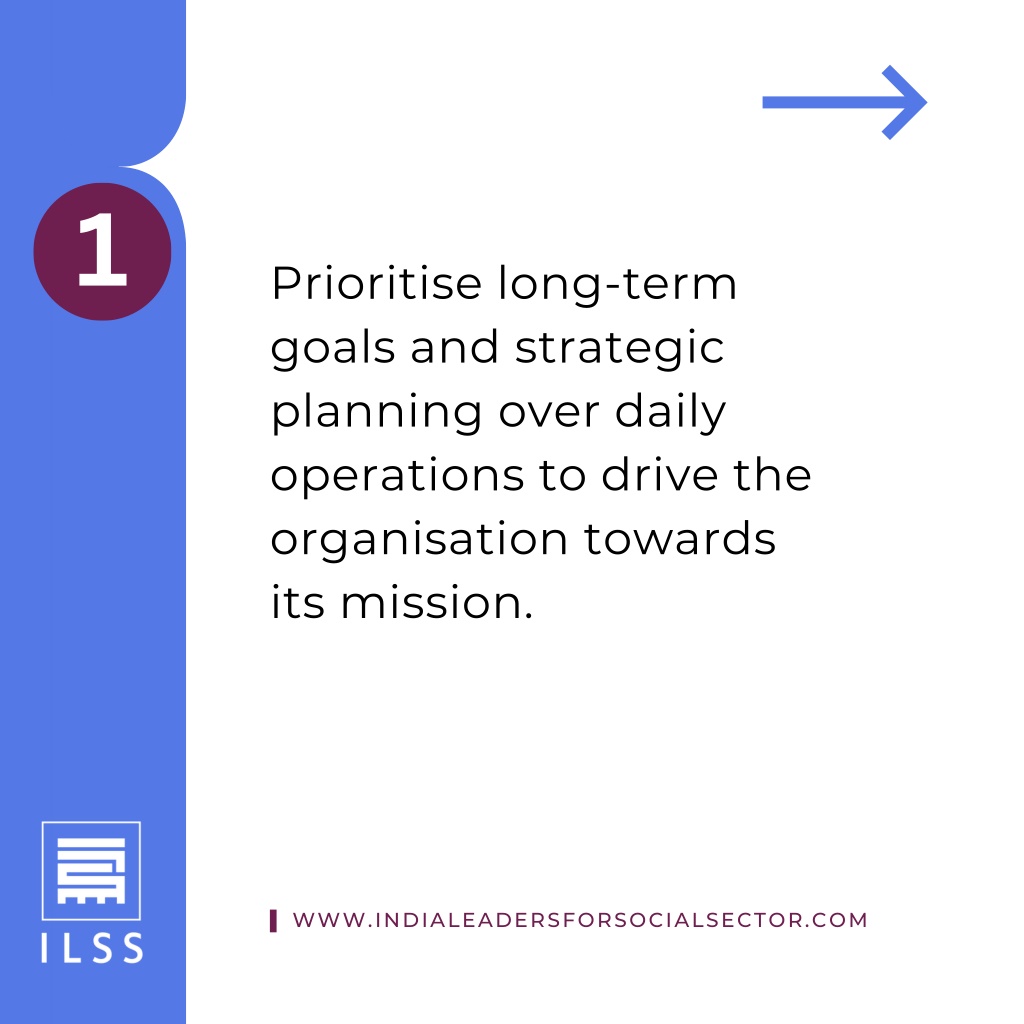 1

Prioritise long-term goals and strategic planning over daily operations to drive the organisation towards its mission.

ILSS

WWW.INDIALEADERSFORSOCIALSECTOR.COM